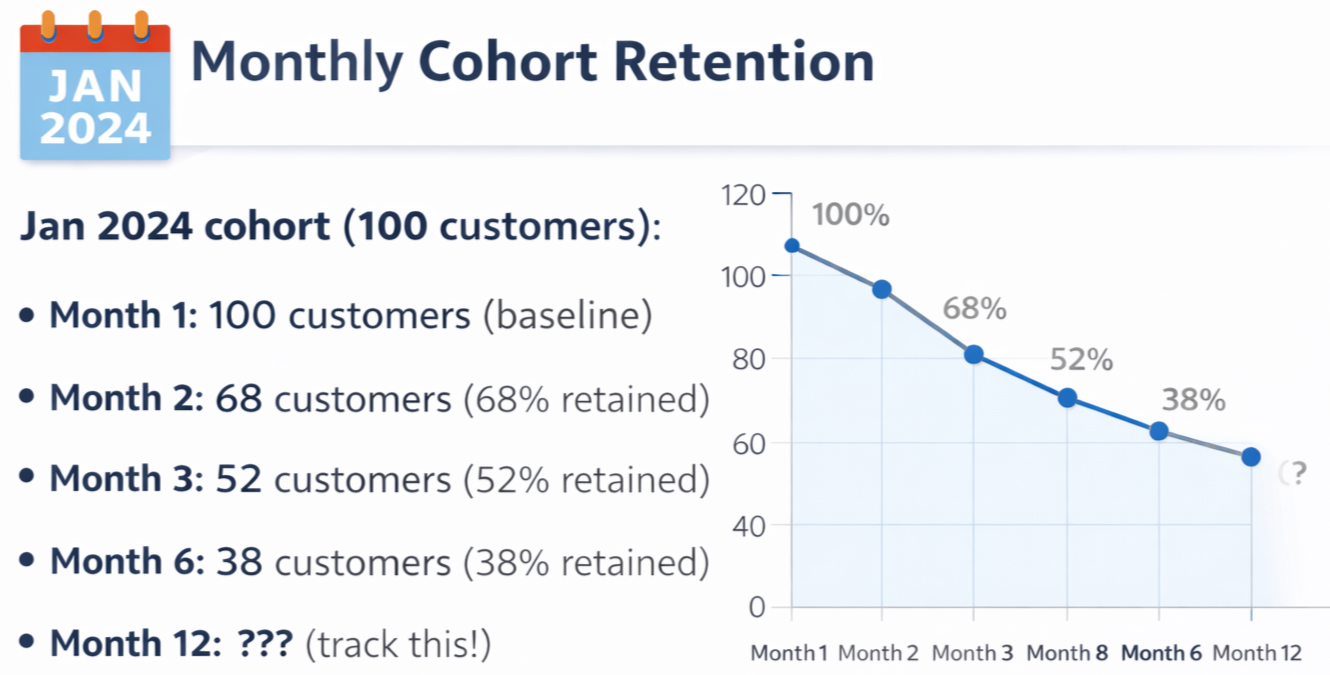 JAN 2024

Monthly Cohort Retention

Jan 2024 cohort (100 customers):

• Month 1: 100 customers (baseline)

• Month 2: 68 customers (68% retained)

• Month 3: 52 customers (52% retained)

• Month 6: 38 customers (38% retained)

• Month 12: ??? (track this!)

120
100
80
60
40
0

100%
68%
52%
38%
(?

Month 1 Month 2 Month 3 Month 8 Month 6 Month 12